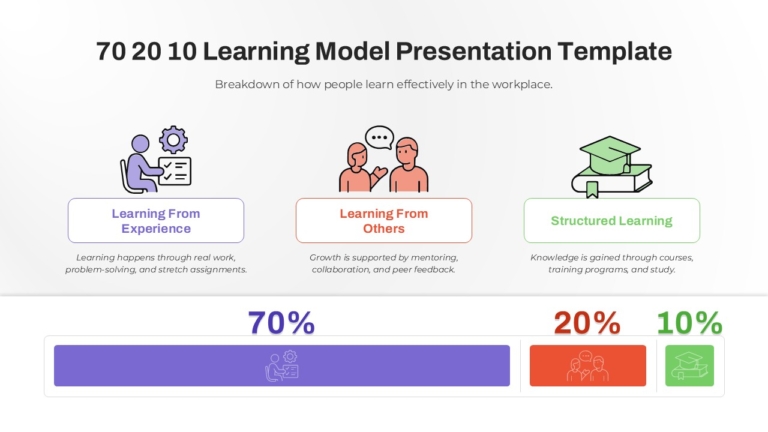 70 20 10 Learning Model Presentation Template

Breakdown of how people learn effectively in the workplace.

Learning From Experience

Learning happens through real work, problem-solving, and stretch assignments.

Learning From Others

Growth is supported by mentoring, collaboration, and peer feedback.

Structured Learning

Knowledge is gained through courses, training programs, and study.

70%

20%

10%